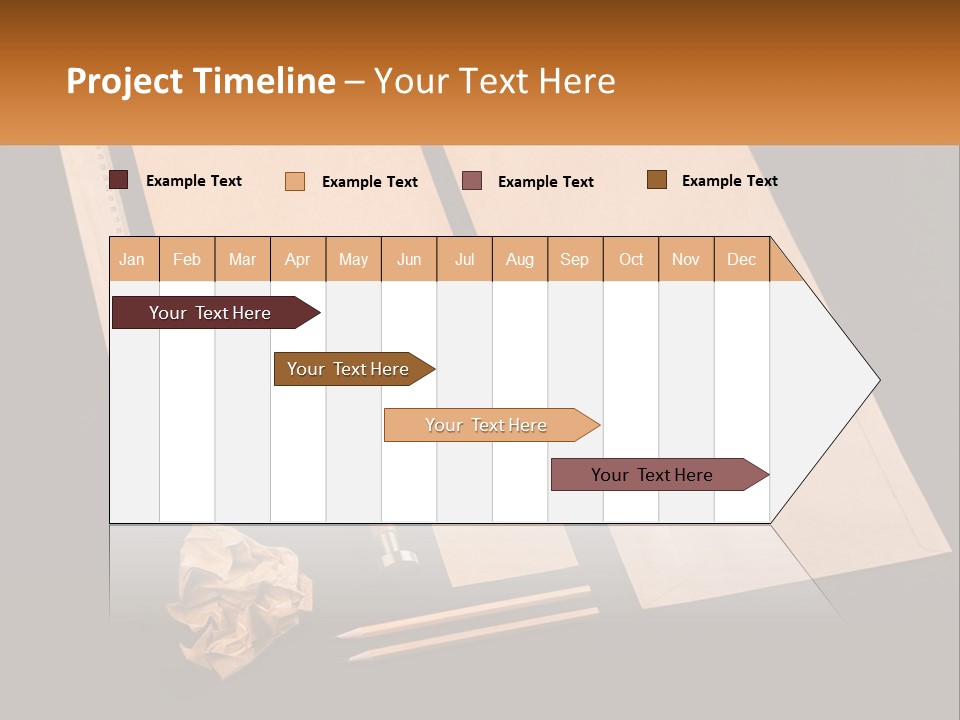 Project Timeline – Your Text Here

Example Text Example Text Example Text Example Text

| Jan | Feb | Mar | Apr | May | Jun | Jul | Aug | Sep | Oct | Nov | Dec |
|---|---|---|---|---|---|---|---|---|---|---|---|

Your Text Here

Your Text Here

Your Text Here

Your Text Here